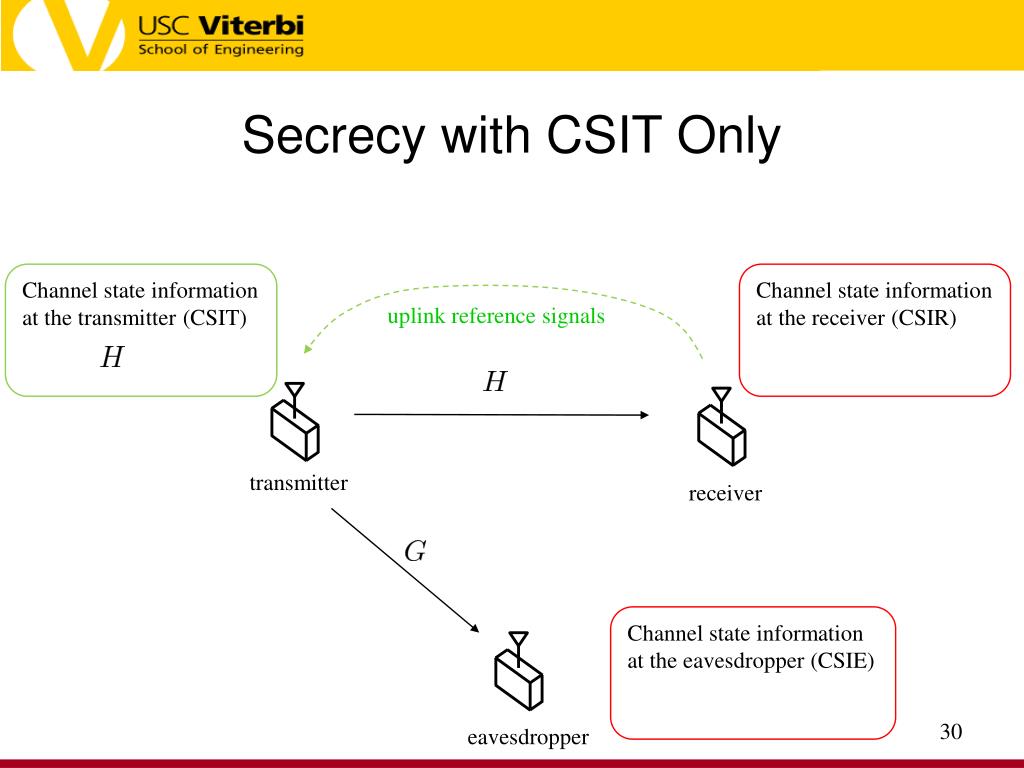 USC Viterbi
School of Engineering

Secrecy with CSIT Only

Channel state information at the transmitter (CSIT)
$H$

uplink reference signals

Channel state information at the receiver (CSIR)

$H$

transmitter

receiver

$G$

Channel state information at the eavesdropper (CSIE)

eavesdropper

30